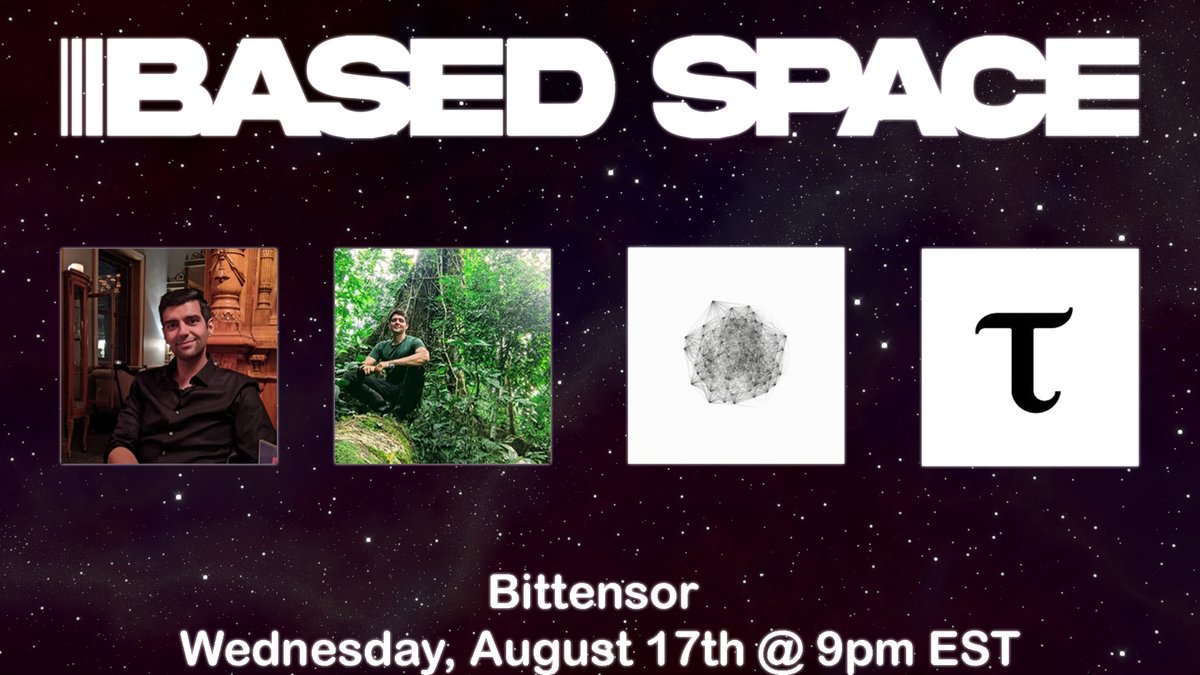 BASED SPACE

τ

Bittensor
Wednesday, August 17th @ 9pm EST